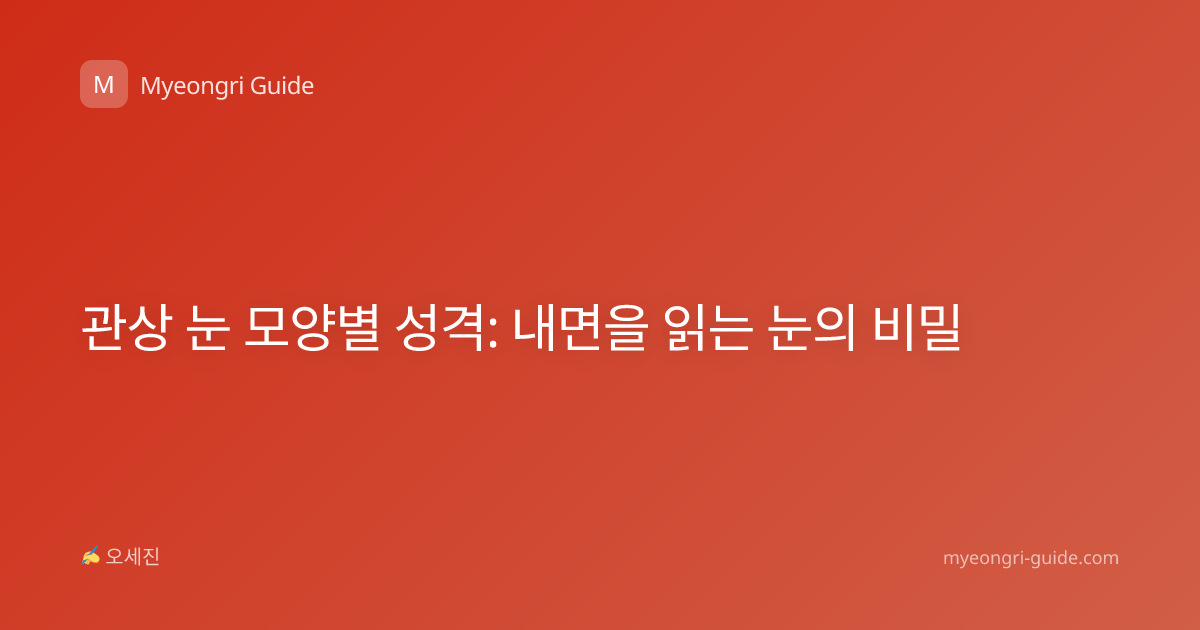 M Myeongri Guide

관상 눈 모양별 성격: 내면을 읽는 눈의 비밀

✍ 오세진

myeongri-guide.com